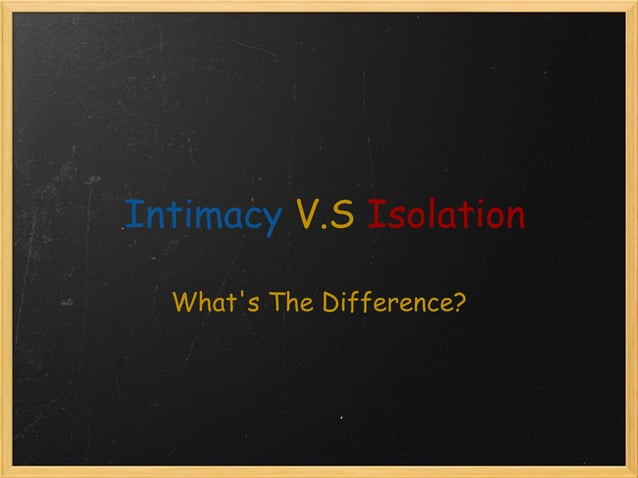 Intimacy V.S Isolation

What's The Difference?